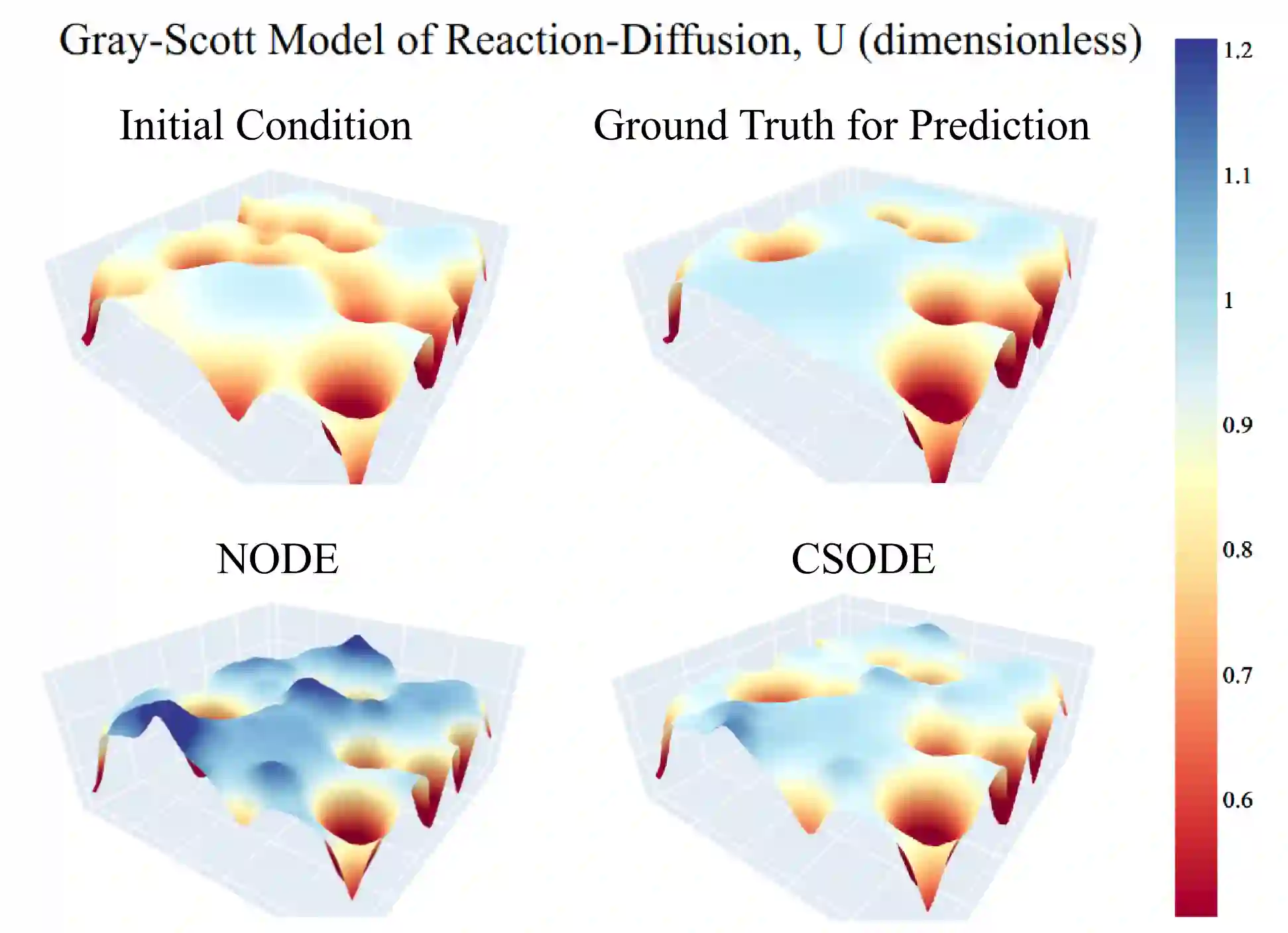 Gray-Scott Model of Reaction-Diffusion, U (dimensionless)

Initial Condition

Ground Truth for Prediction

NODE

CSODE

1.2
1.1
1
0.9
0.8
0.7
0.6